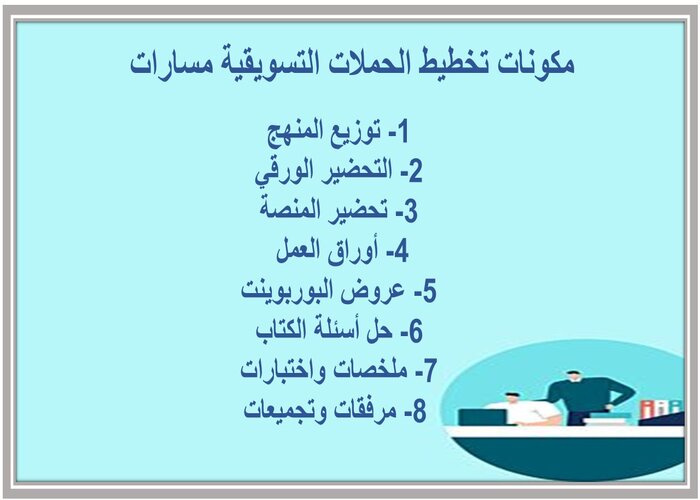 مكونات تخطيط الحملات التسويقية مسارات

1- توزيع المنهج
2- التحضير الورقي
3- تحضير المنصة
4- أوراق العمل
5- عروض البوربوينت
6- حل أسئلة الكتاب
7- ملخصات واختبارات
8- مرفقات وتجميعات